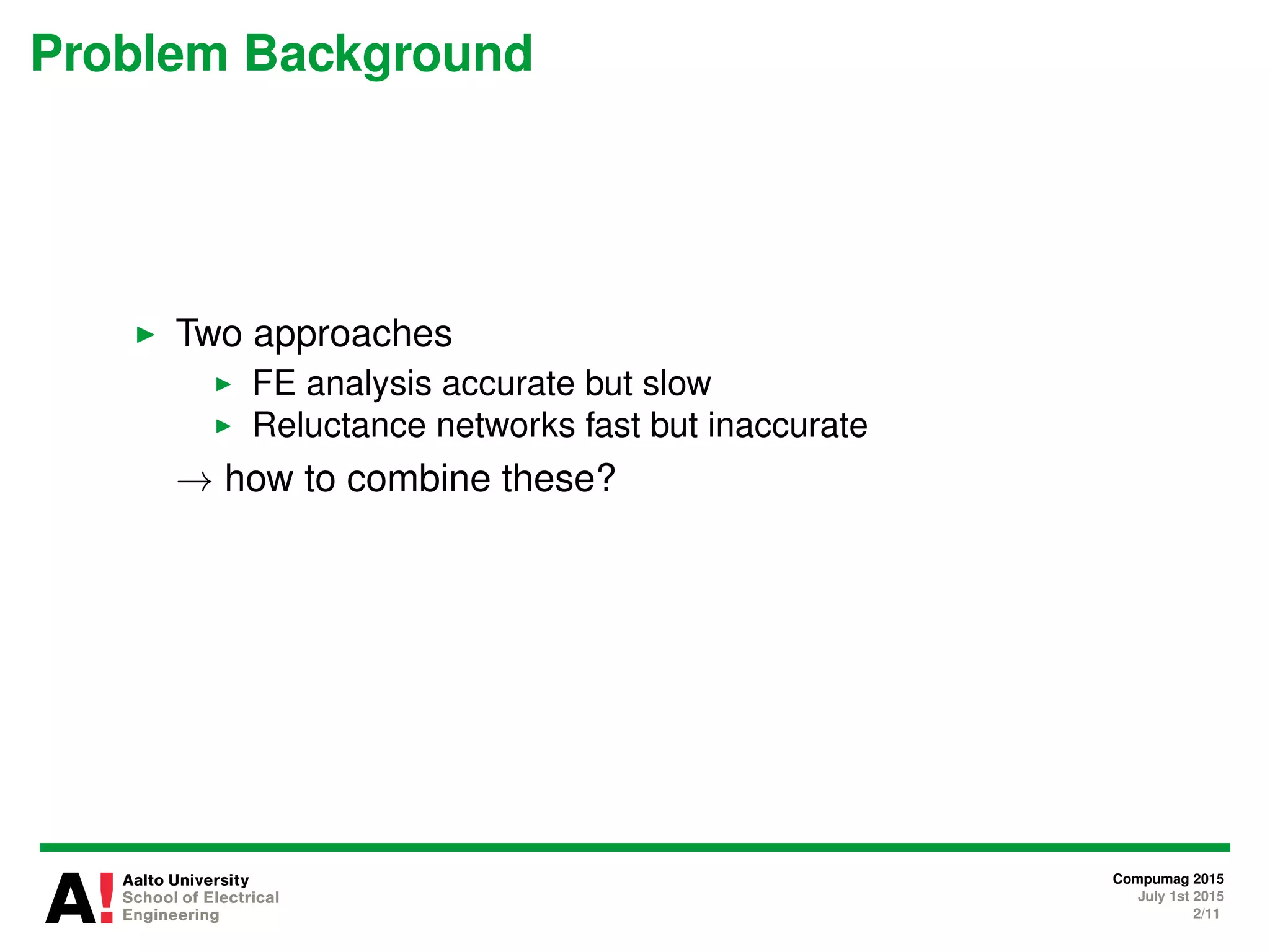 Problem Background

▶ Two approaches
▶ FE analysis accurate but slow
▶ Reluctance networks fast but inaccurate

$\rightarrow$ how to combine these?

A! Aalto University
School of Electrical
Engineering

Compumag 2015
July 1st 2015
2/11